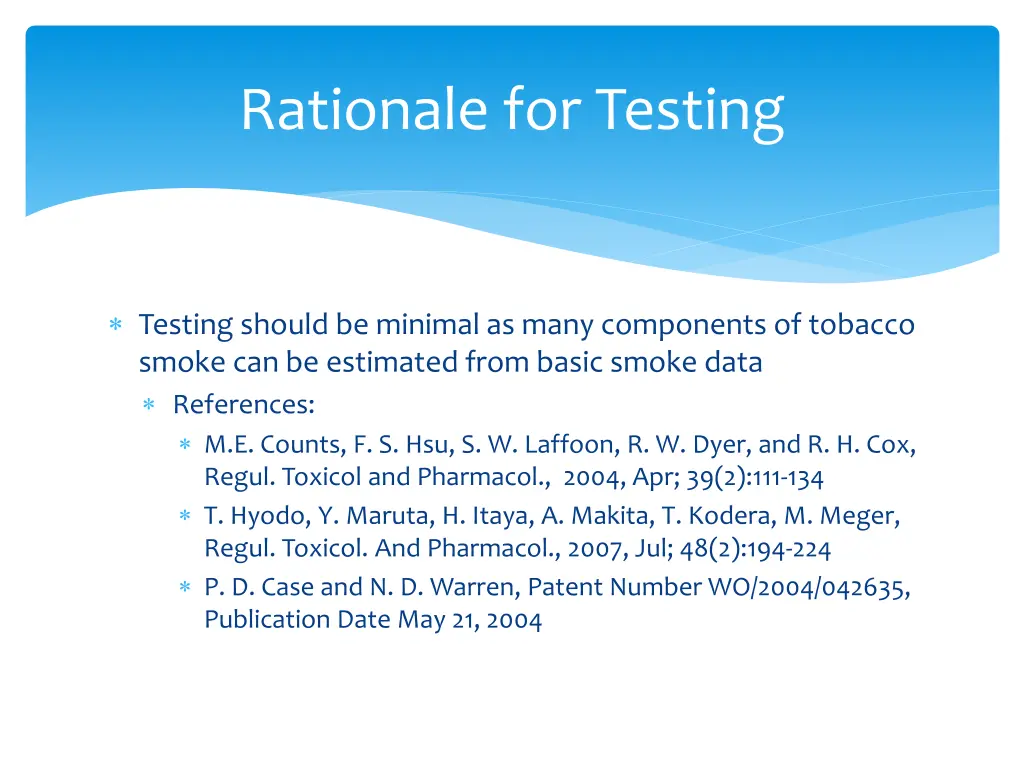 Rationale for Testing

∗ Testing should be minimal as many components of tobacco smoke can be estimated from basic smoke data
∗ References:
∗ M.E. Counts, F. S. Hsu, S. W. Laffoon, R. W. Dyer, and R. H. Cox, Regul. Toxicol and Pharmacol., 2004, Apr; 39(2):111-134
∗ T. Hyodo, Y. Maruta, H. Itaya, A. Makita, T. Kodera, M. Meger, Regul. Toxicol. And Pharmacol., 2007, Jul; 48(2):194-224
∗ P. D. Case and N. D. Warren, Patent Number WO/2004/042635, Publication Date May 21, 2004